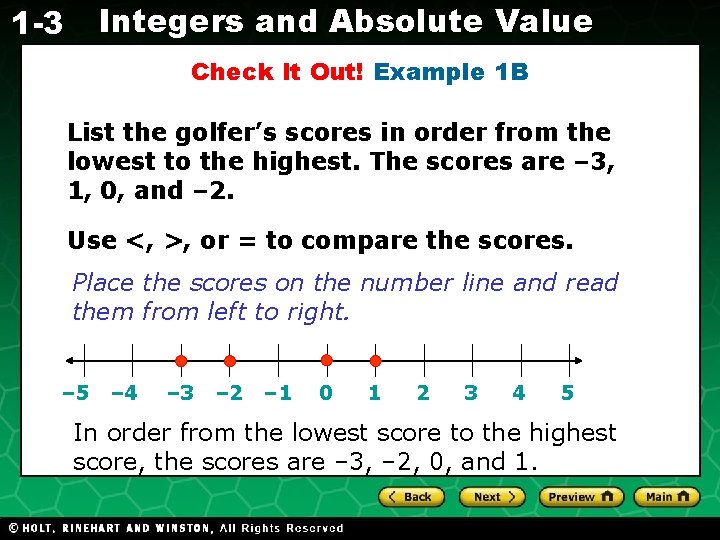 1-3 Integers and Absolute Value

Check It Out! Example 1B

List the golfer's scores in order from the lowest to the highest. The scores are –3, 1, 0, and –2.

Use <, >, or = to compare the scores.

Place the scores on the number line and read them from left to right.

–5 –4 –3 –2 –1 0 1 2 3 4 5

In order from the lowest score to the highest score, the scores are –3, –2, 0, and 1.

Back Next Preview Main

© HOLT, RINEHART AND WINSTON, All Rights Reserved